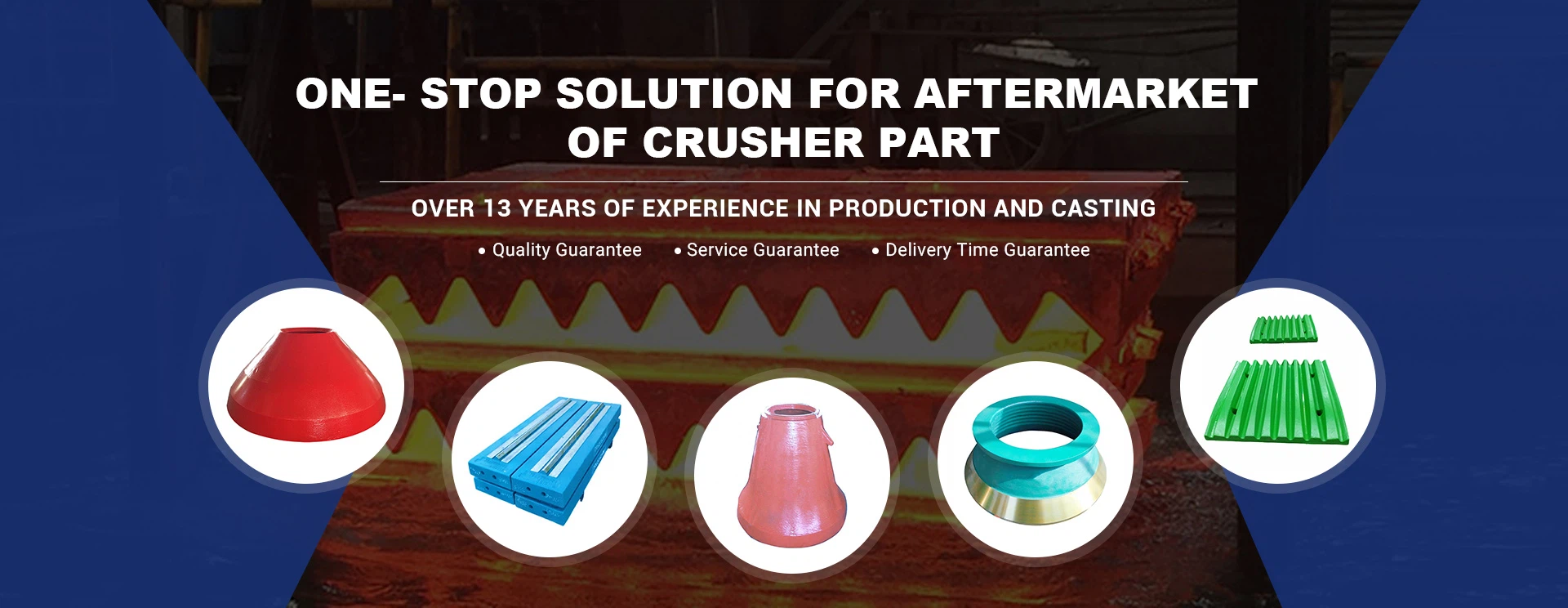 ONE- STOP SOLUTION FOR AFTERMARKET OF CRUSHER PART

OVER 13 YEARS OF EXPERIENCE IN PRODUCTION AND CASTING

• Quality Guarantee • Service Guarantee • Delivery Time Guarantee